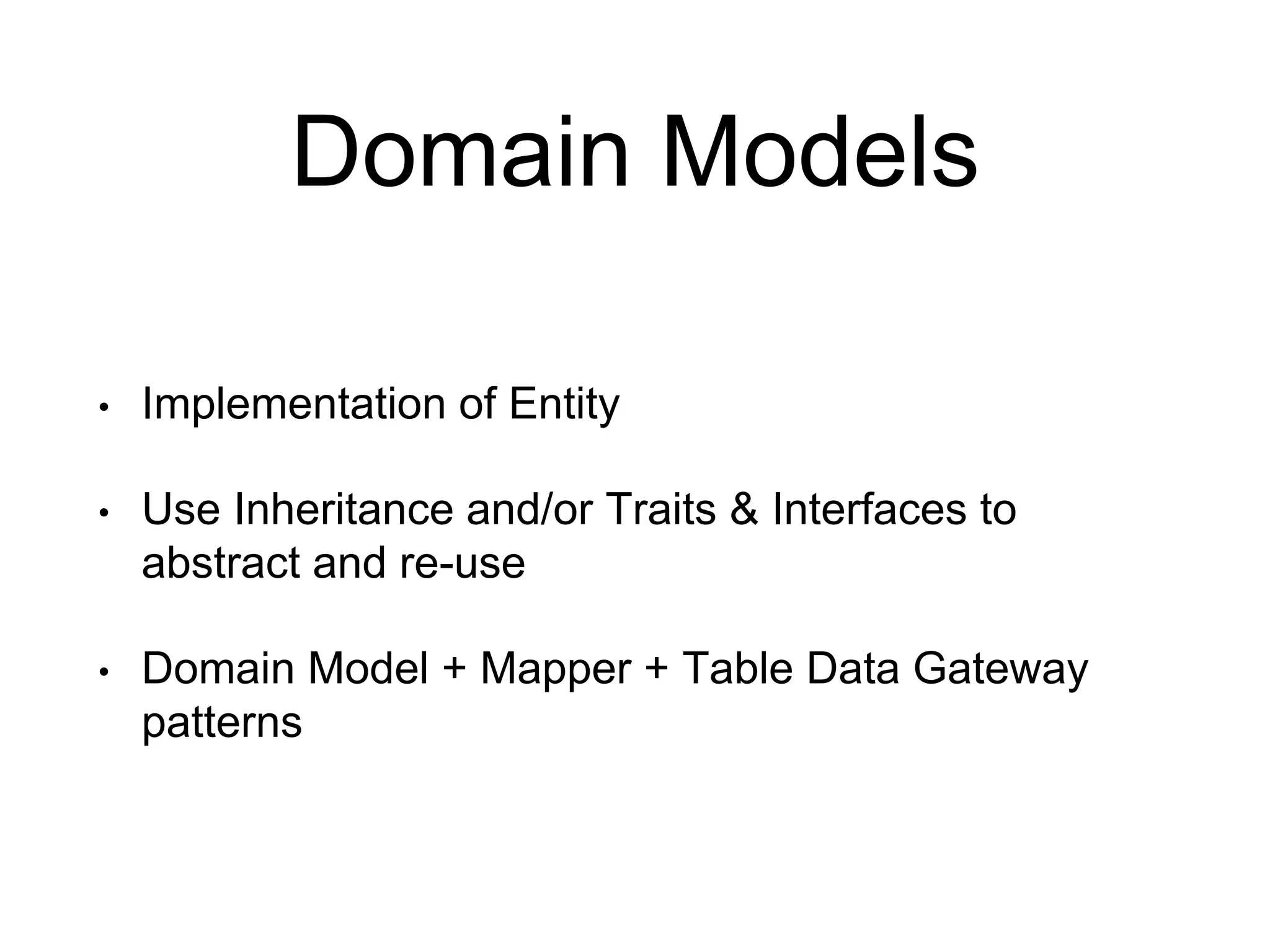 Domain Models

• Implementation of Entity

• Use Inheritance and/or Traits & Interfaces to abstract and re-use

• Domain Model + Mapper + Table Data Gateway patterns